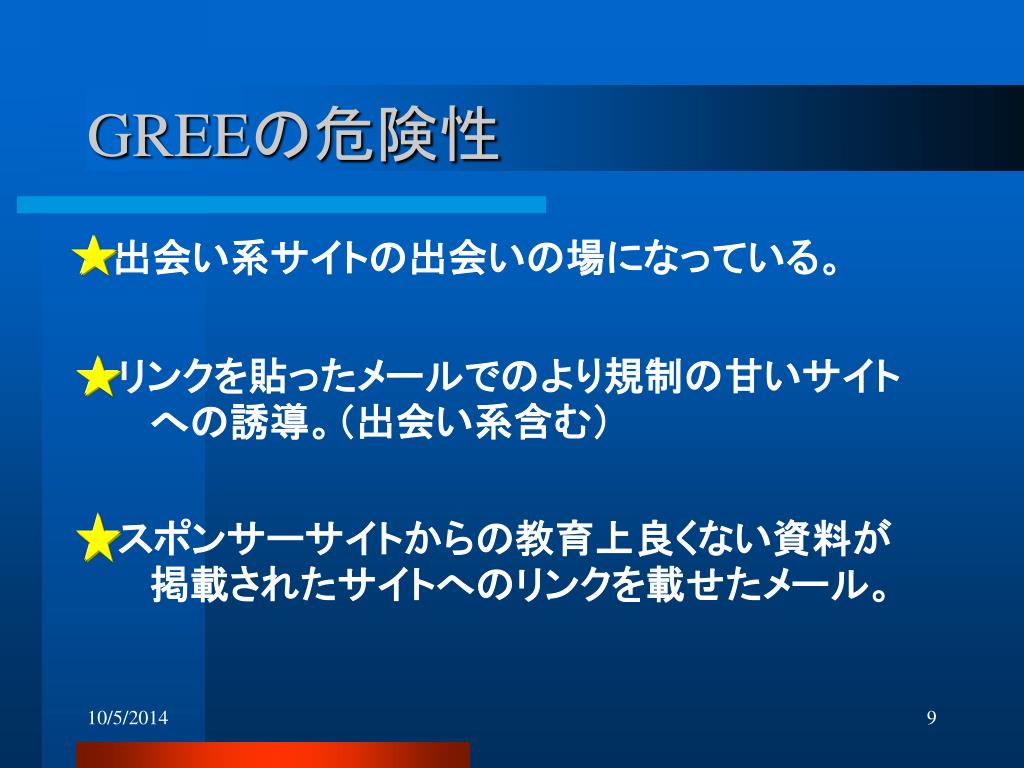 GREEの危険性

★出会い系サイトの出会いの場になっている。

★リンクを貼ったメールでのより規制の甘いサイトへの誘導。（出会い系含む）

★スポンサーサイトからの教育上良くない資料が掲載されたサイトへのリンクを載せたメール。

10/5/2014

9